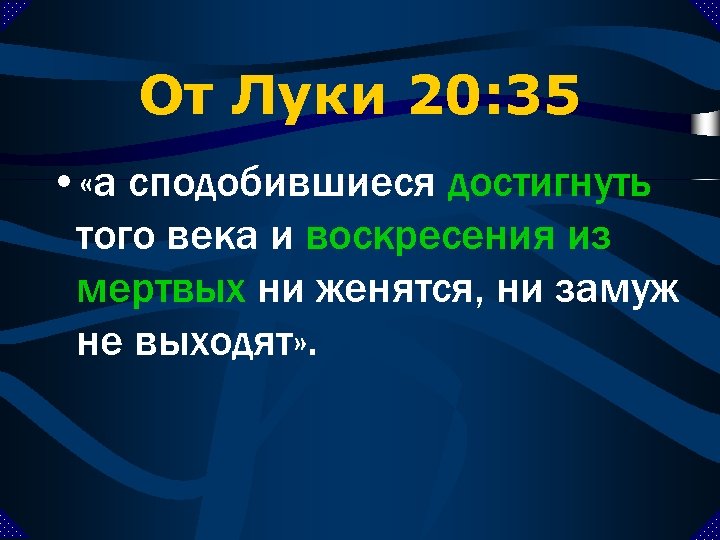 От Луки 20:35

• «а сподобившиеся достигнуть того века и воскресения из мертвых ни женятся, ни замуж не выходят».